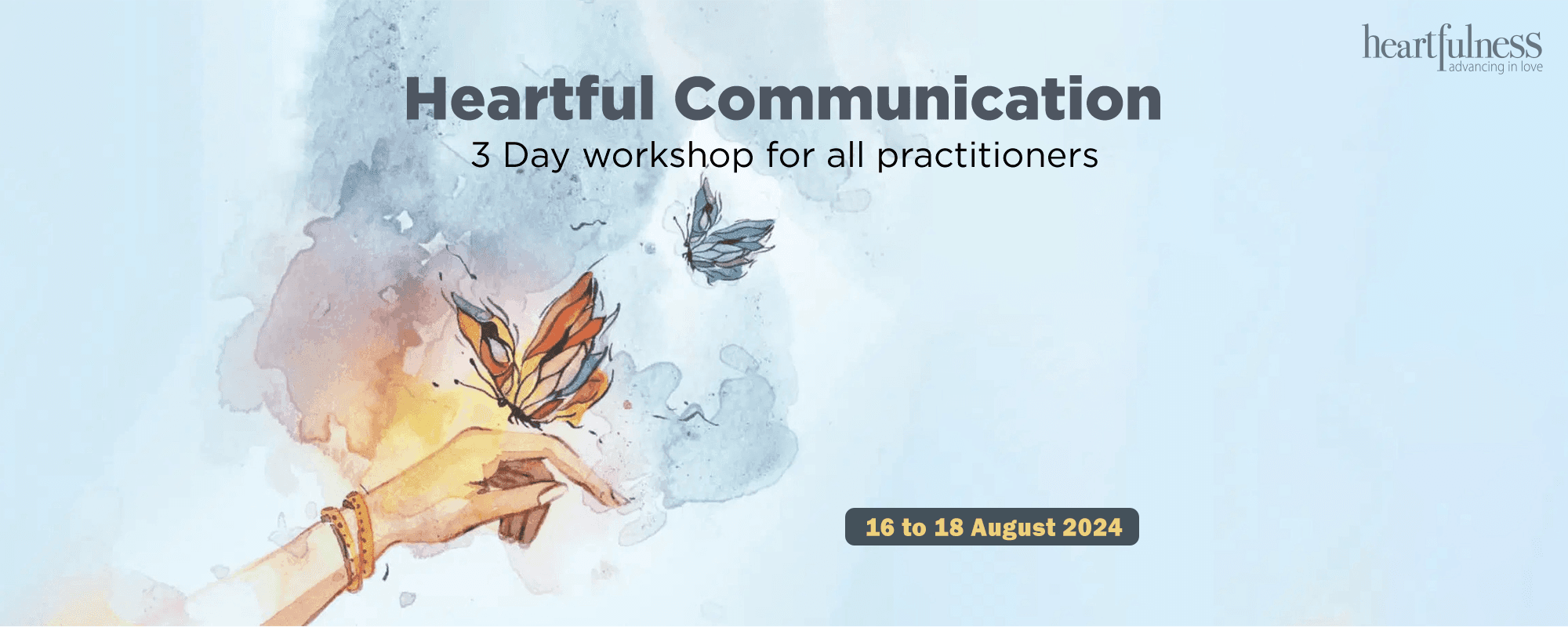 heartfulness
advancing in love

Heartful Communication
3 Day workshop for all practitioners

16 to 18 August 2024